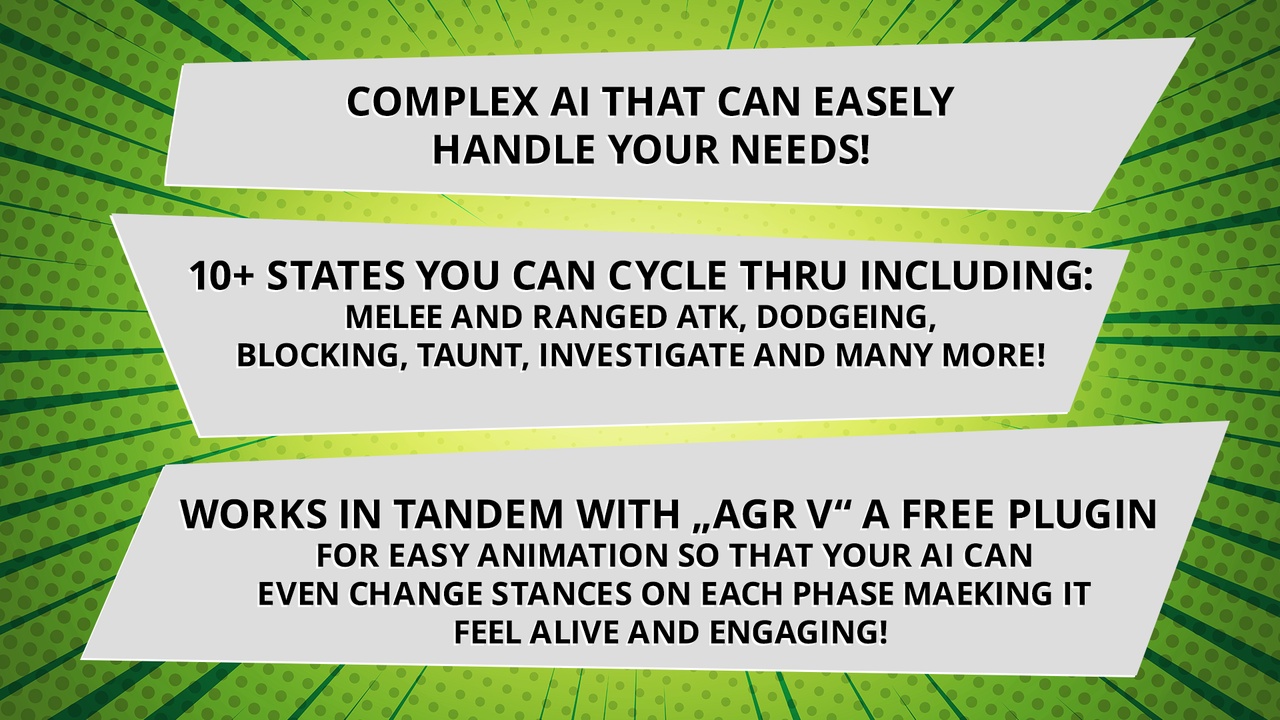 COMPLEX AI THAT CAN EASELY HANDLE YOUR NEEDS!

10+ STATES YOU CAN CYCLE THRU INCLUDING:
MELEE AND RANGED ATK, DODGEING, BLOCKING, TAUNT, INVESTIGATE AND MANY MORE!

WORKS IN TANDEM WITH „AGR V“ A FREE PLUGIN
FOR EASY ANIMATION SO THAT YOUR AI CAN EVEN CHANGE STANCES ON EACH PHASE MAEKING IT FEEL ALIVE AND ENGAGING!